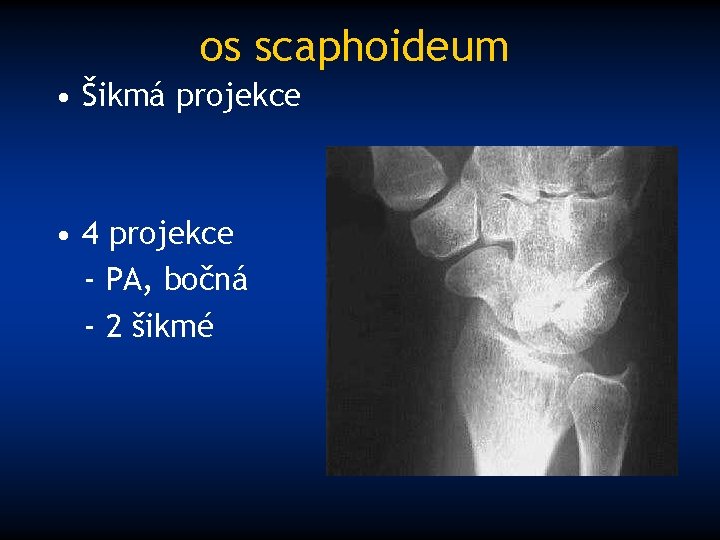 os scaphoideum

• Šikmá projekce

• 4 projekce
- PA, bočná
- 2 šikmé